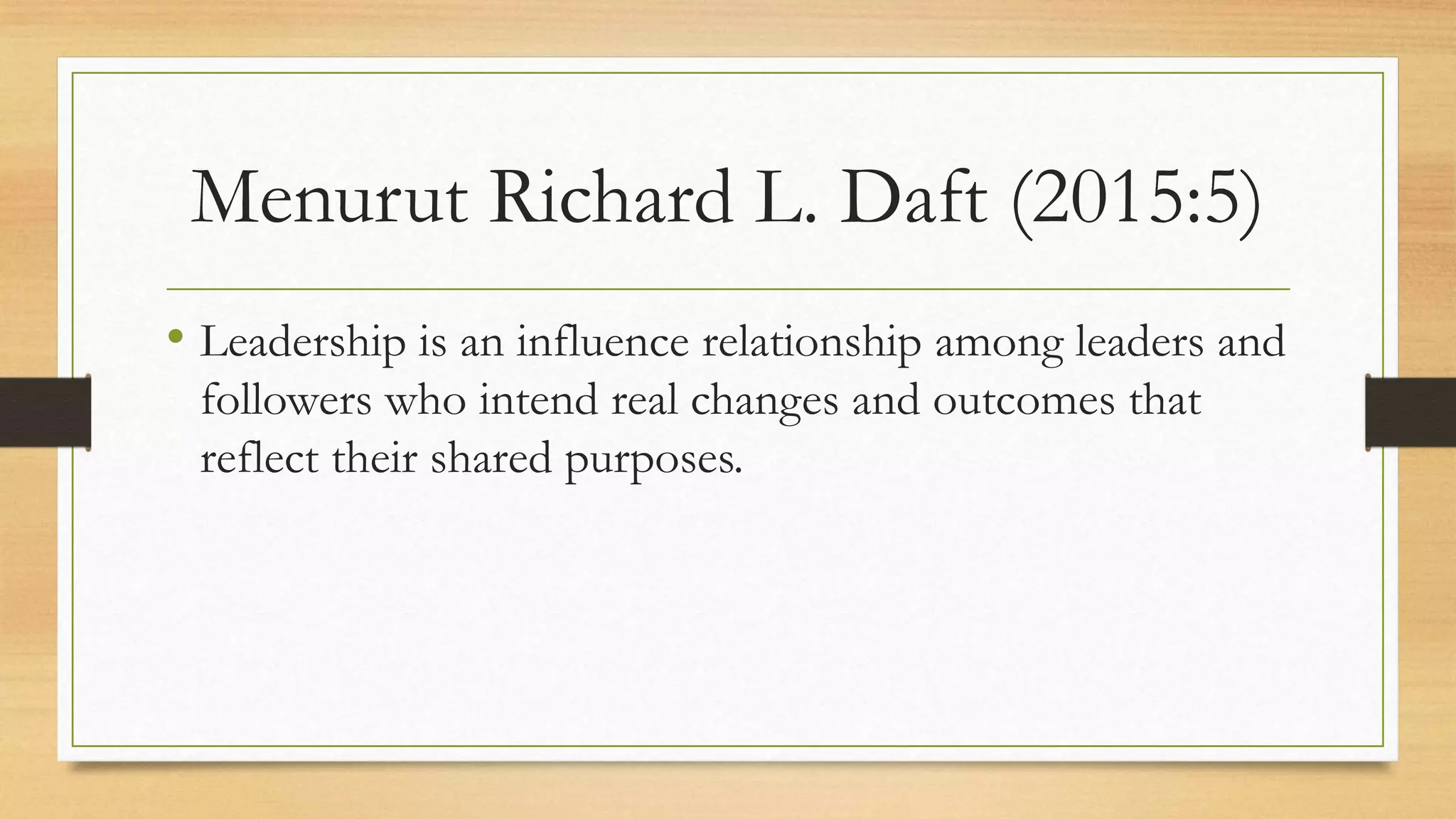 Menurut Richard L. Daft (2015:5)

• Leadership is an influence relationship among leaders and followers who intend real changes and outcomes that reflect their shared purposes.